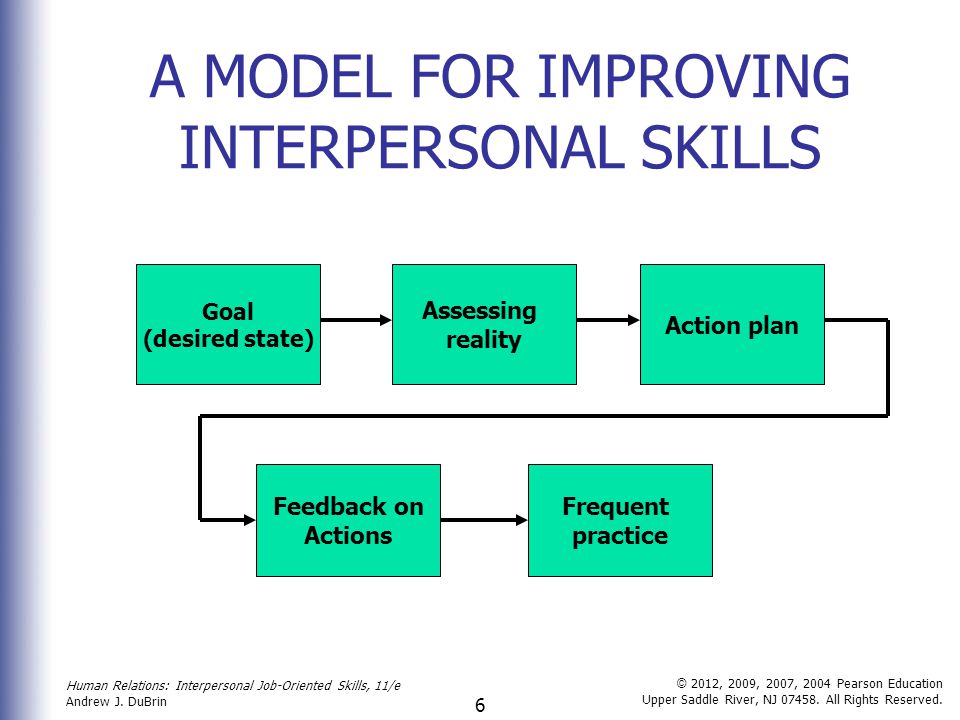 A MODEL FOR IMPROVING INTERPERSONAL SKILLS

Goal (desired state)

Assessing reality

Action plan

Feedback on Actions

Frequent practice

Human Relations: Interpersonal Job-Oriented Skills, 11/e
Andrew J. DuBrin

6

© 2012, 2009, 2007, 2004 Pearson Education
Upper Saddle River, NJ 07458. All Rights Reserved.